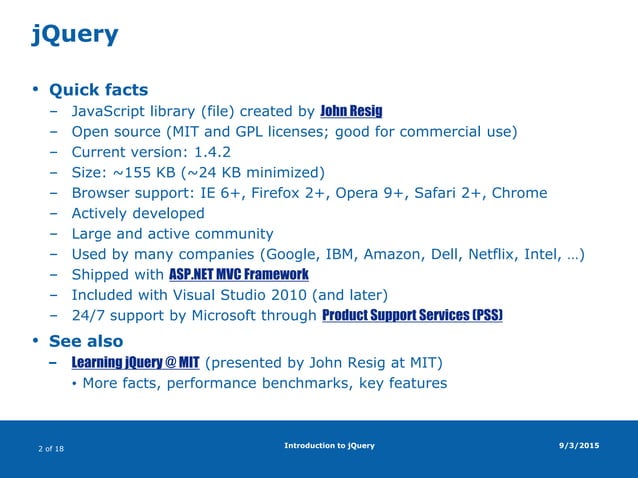 jQuery

• Quick facts
– JavaScript library (file) created by John Resig
– Open source (MIT and GPL licenses; good for commercial use)
– Current version: 1.4.2
– Size: ~155 KB (~24 KB minimized)
– Browser support: IE 6+, Firefox 2+, Opera 9+, Safari 2+, Chrome
– Actively developed
– Large and active community
– Used by many companies (Google, IBM, Amazon, Dell, Netflix, Intel, …)
– Shipped with ASP.NET MVC Framework
– Included with Visual Studio 2010 (and later)
– 24/7 support by Microsoft through Product Support Services (PSS)

• See also
– Learning jQuery @ MIT (presented by John Resig at MIT)
• More facts, performance benchmarks, key features

2 of 18
Introduction to jQuery
9/3/2015